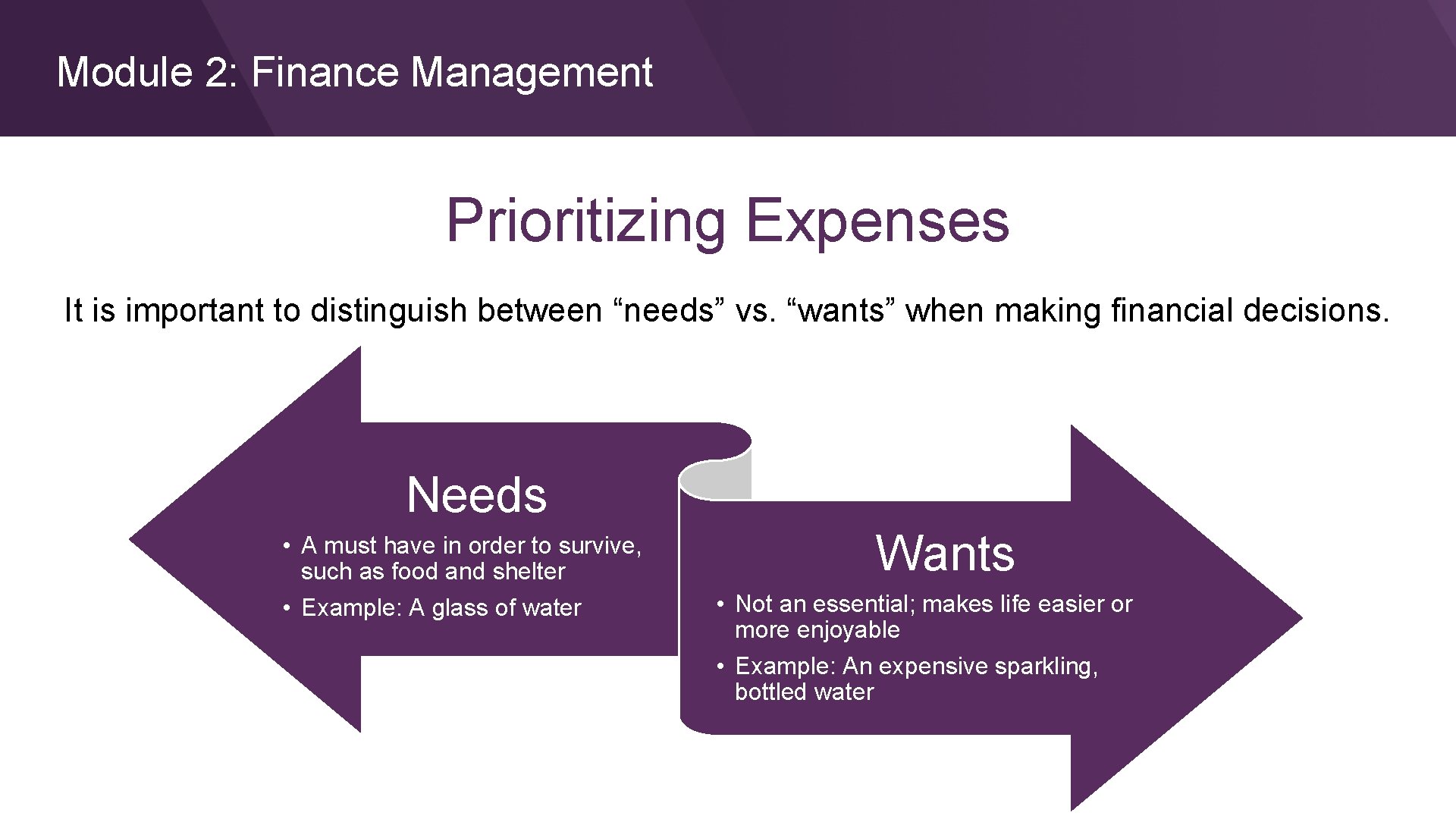 Module 2: Finance Management

Prioritizing Expenses

It is important to distinguish between “needs” vs. “wants” when making financial decisions.

Needs

• A must have in order to survive, such as food and shelter
• Example: A glass of water

Wants

• Not an essential; makes life easier or more enjoyable
• Example: An expensive sparkling, bottled water